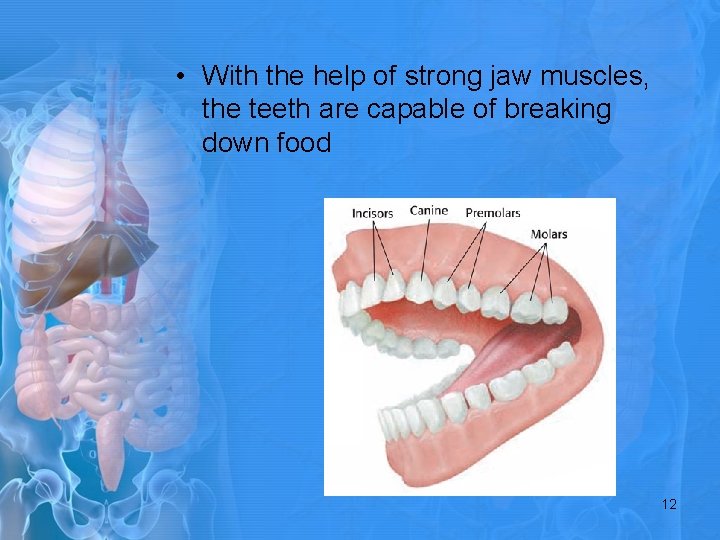 • With the help of strong jaw muscles, the teeth are capable of breaking down food

Incisors
Canine
Premolars
Molars

12